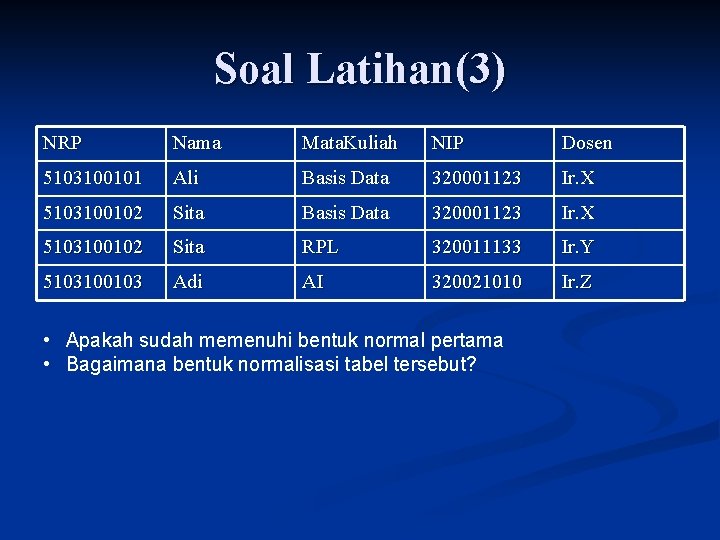 Soal Latihan(3)

| NRP | Nama | MataKuliah | NIP | Dosen |
|---|---|---|---|---|
| 5103100101 | Ali | Basis Data | 320001123 | Ir.X |
| 5103100102 | Sita | Basis Data | 320001123 | Ir.X |
| 5103100102 | Sita | RPL | 320011133 | Ir.Y |
| 5103100103 | Adi | AI | 320021010 | Ir.Z |

• Apakah sudah memenuhi bentuk normal pertama
• Bagaimana bentuk normalisasi tabel tersebut?